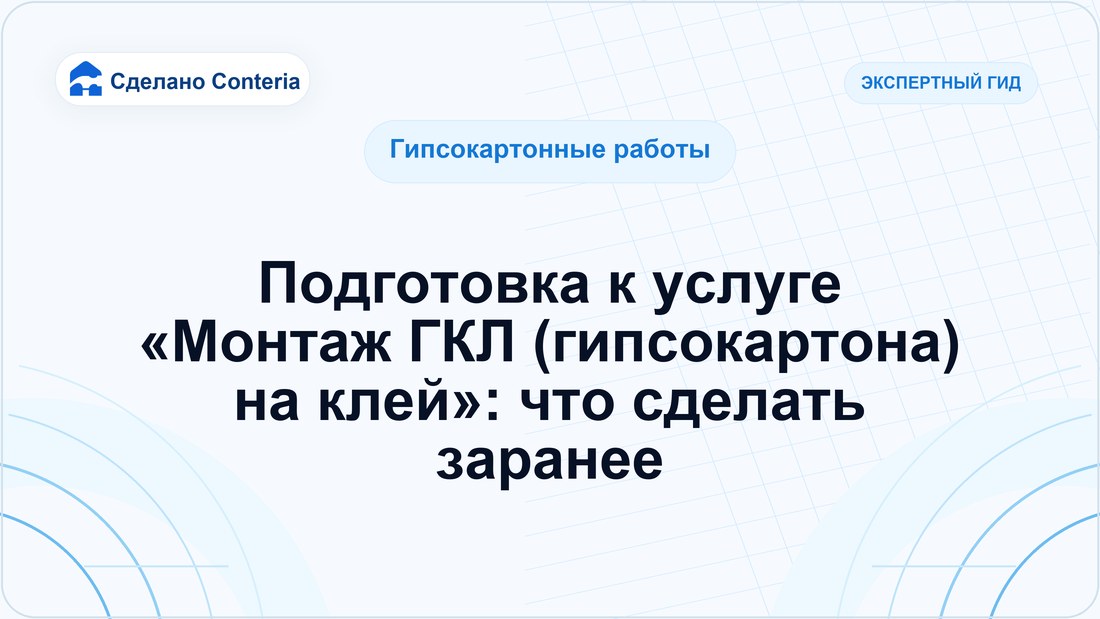 Сделано Conteria

ЭКСПЕРТНЫЙ ГИД

Гипсокартонные работы

Подготовка к услуге «Монтаж ГКЛ (гипсокартона) на клей»: что сделать заранее